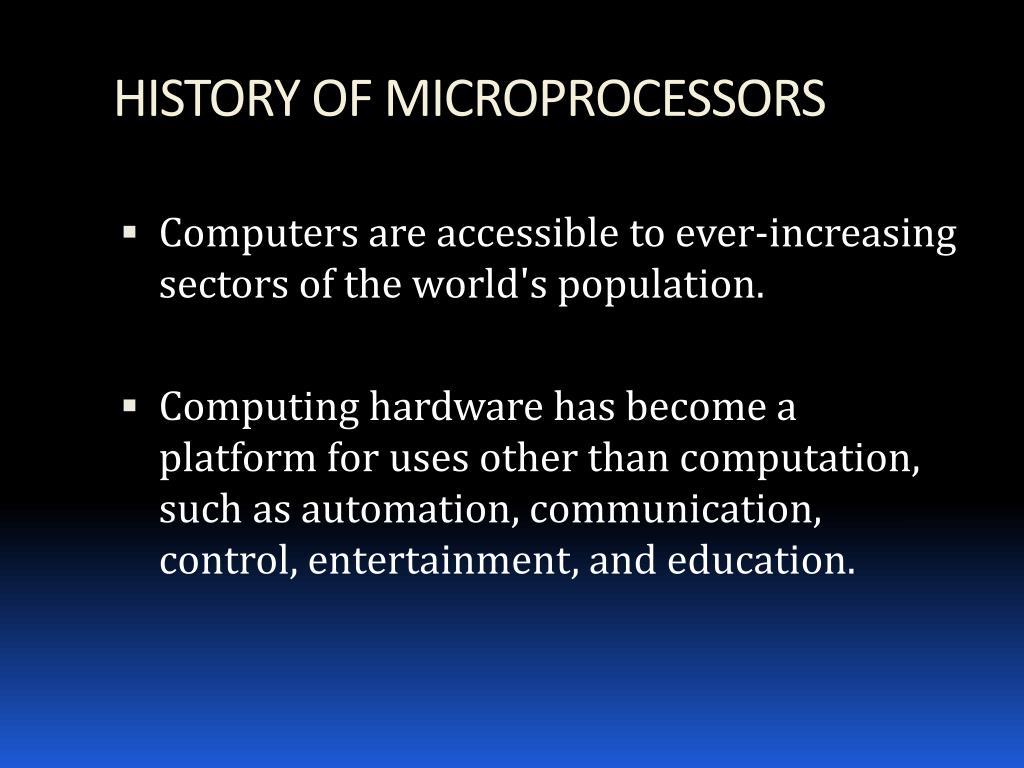 HISTORY OF MICROPROCESSORS

▪ Computers are accessible to ever-increasing sectors of the world's population.

▪ Computing hardware has become a platform for uses other than computation, such as automation, communication, control, entertainment, and education.